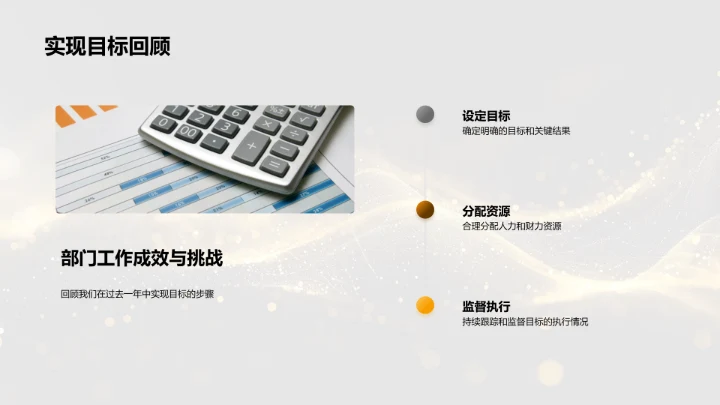 实现目标回顾

部门工作成效与挑战

回顾我们在过去一年中实现目标的步骤

设定目标
确定明确的目标和关键结果

分配资源
合理分配人力和财力资源

监督执行
持续跟踪和监督目标的执行情况